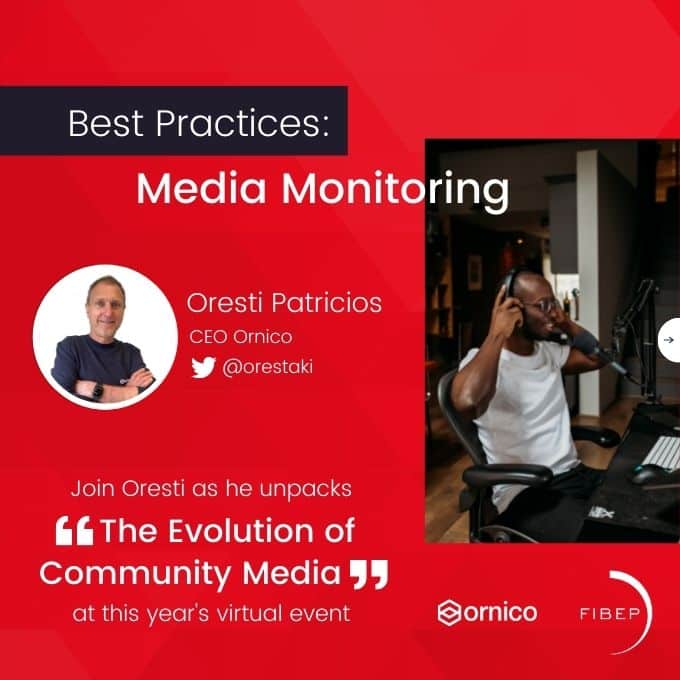 Best Practices:

Media Monitoring

Oresti Patricios

CEO Ornico

@orestaki

Join Oresti as he unpacks

“The Evolution of Community Media”

at this year's virtual event

ornico

FIBEP